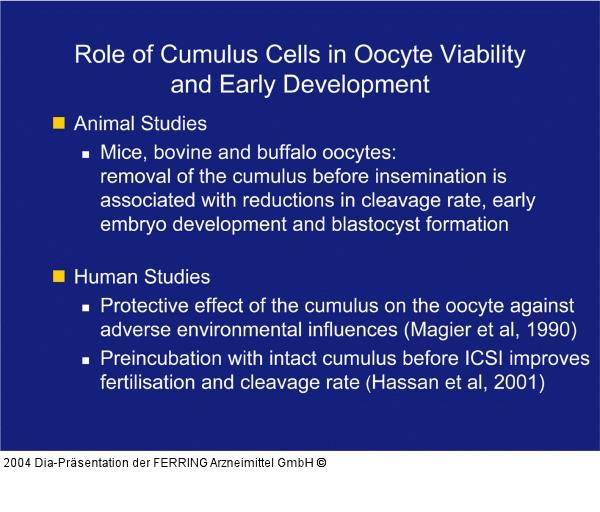 Role of Cumulus Cells in Oocyte Viability and Early Development

Animal Studies

Mice, bovine and buffalo oocytes: removal of the cumulus before insemination is associated with reductions in cleavage rate, early embryo development and blastocyst formation

Human Studies

Protective effect of the cumulus on the oocyte against adverse environmental influences (Magier et al, 1990)

Preincubation with intact cumulus before ICSI improves fertilisation and cleavage rate (Hassan et al, 2001)

2004 Dia-Präsentation der FERRING Arzneimittel GmbH ©